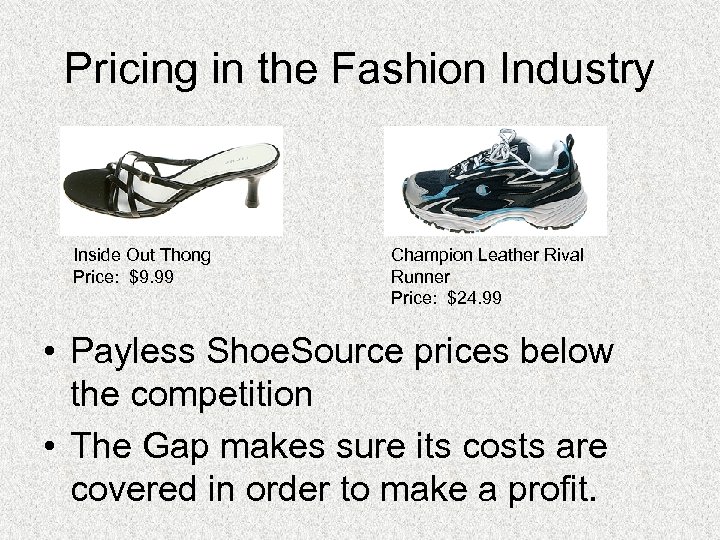 Pricing in the Fashion Industry

Inside Out Thong
Price: $9.99

Champion Leather Rival Runner
Price: $24.99

• Payless ShoeSource prices below the competition
• The Gap makes sure its costs are covered in order to make a profit.